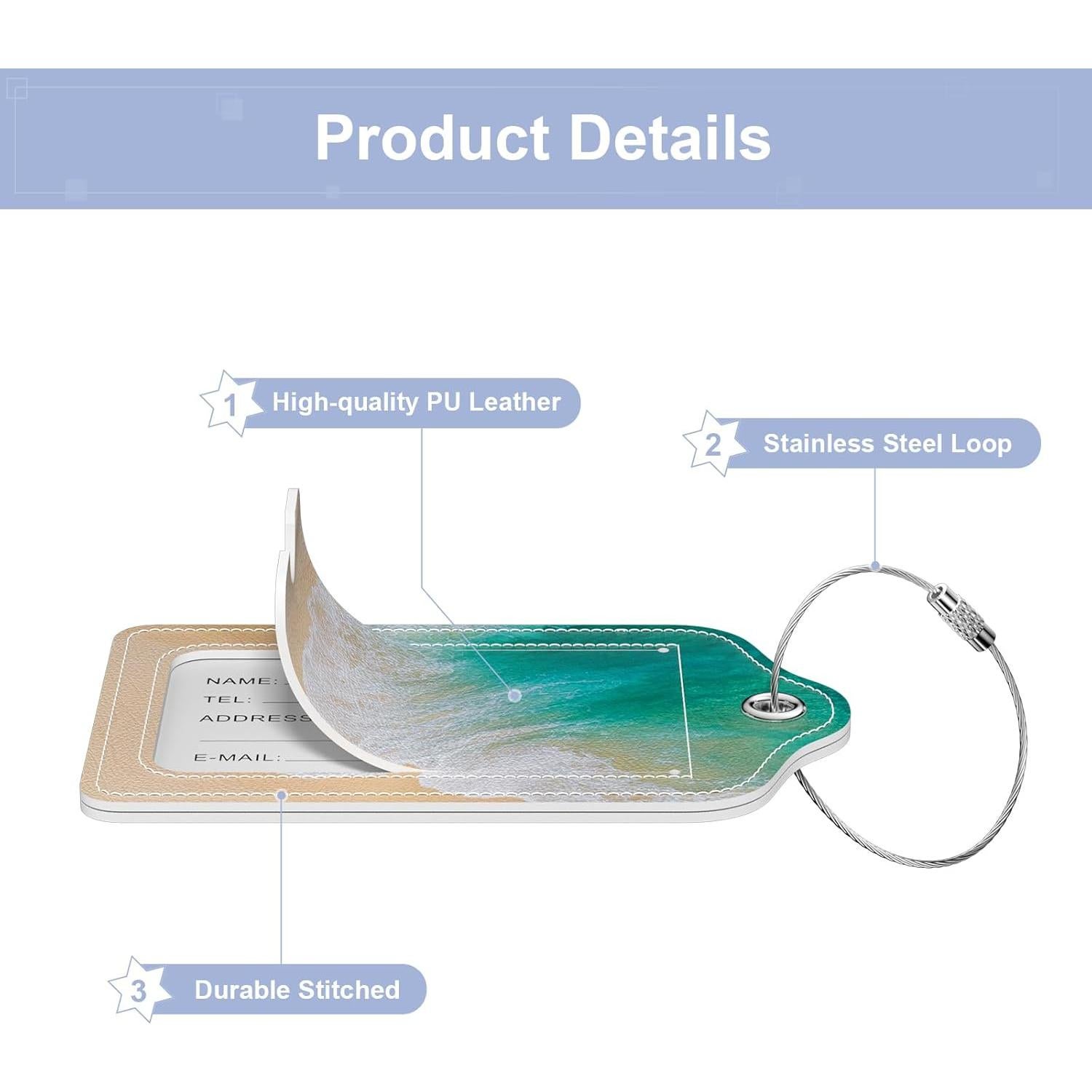 Product Details

1 High-quality PU Leather

2 Stainless Steel Loop

NAME:
TEL:
ADDRESS
E-MAIL:

3 Durable Stitched